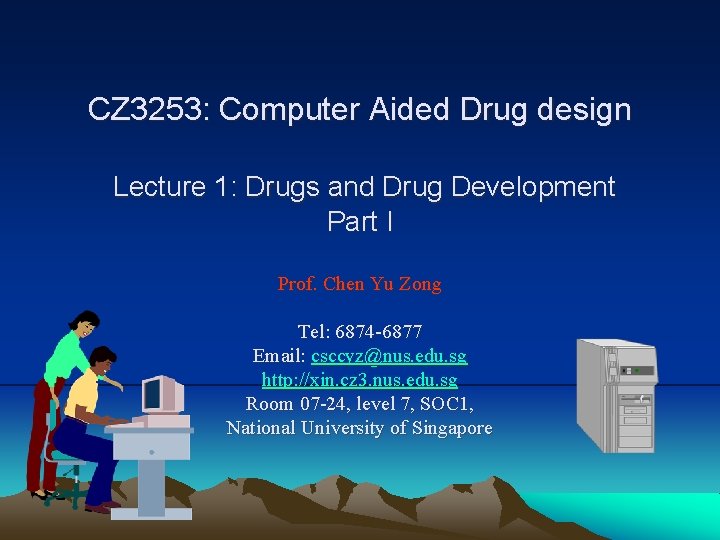 CZ3253: Computer Aided Drug design

Lecture 1: Drugs and Drug Development Part I

Prof. Chen Yu Zong

Tel: 6874-6877
Email: csccyz@nus.edu.sg
http://xin.cz3.nus.edu.sg
Room 07-24, level 7, SOC1,
National University of Singapore